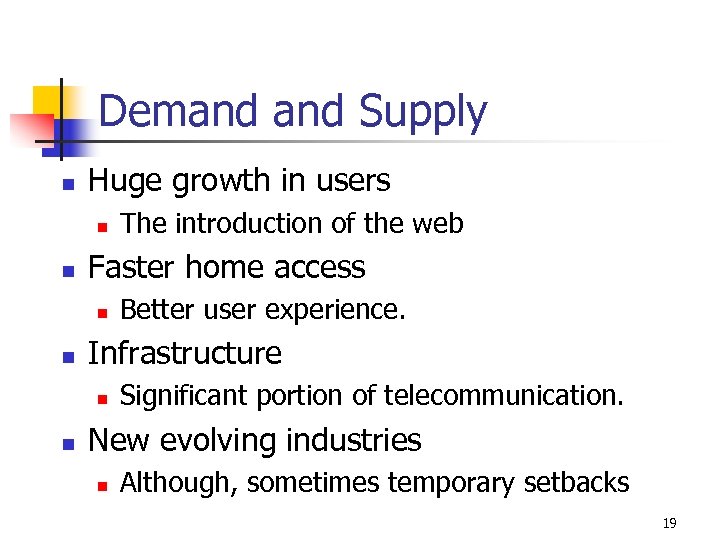 Demand and Supply

- Huge growth in users
  - The introduction of the web
- Faster home access
  - Better user experience.
- Infrastructure
  - Significant portion of telecommunication.
- New evolving industries
  - Although, sometimes temporary setbacks

19